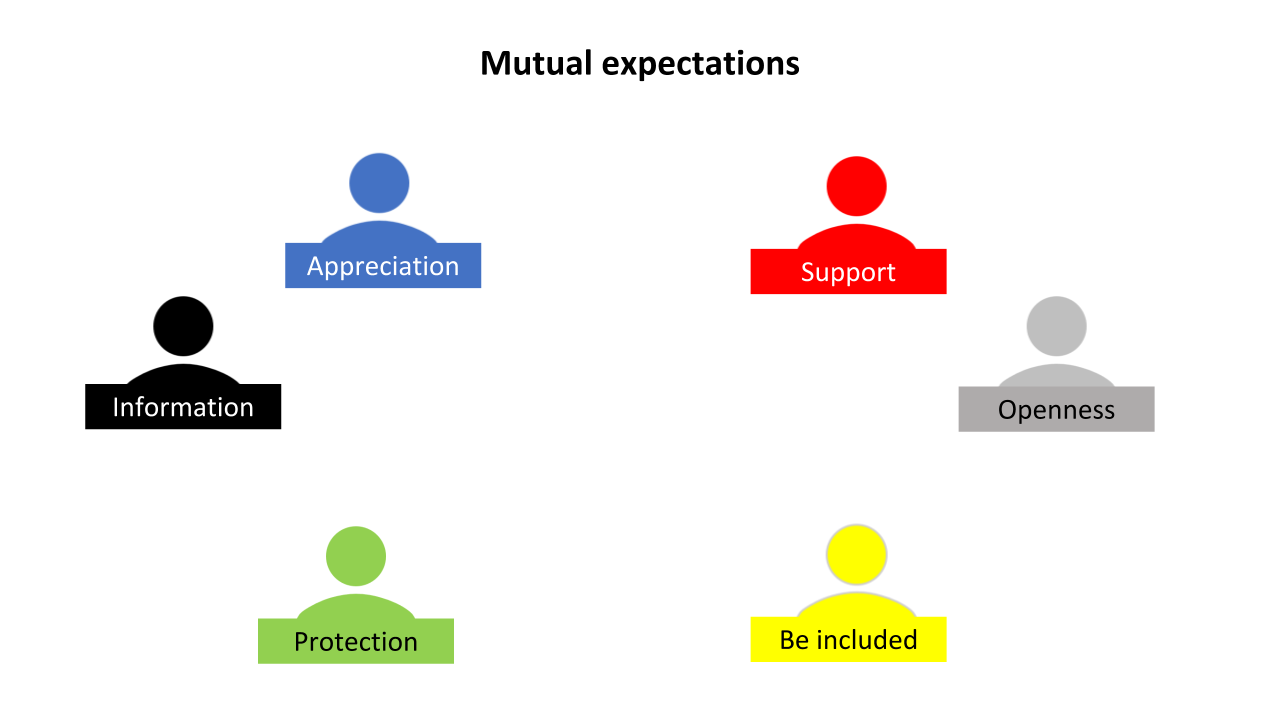 Mutual expectations

Appreciation

Support

Information

Openness

Protection

Be included